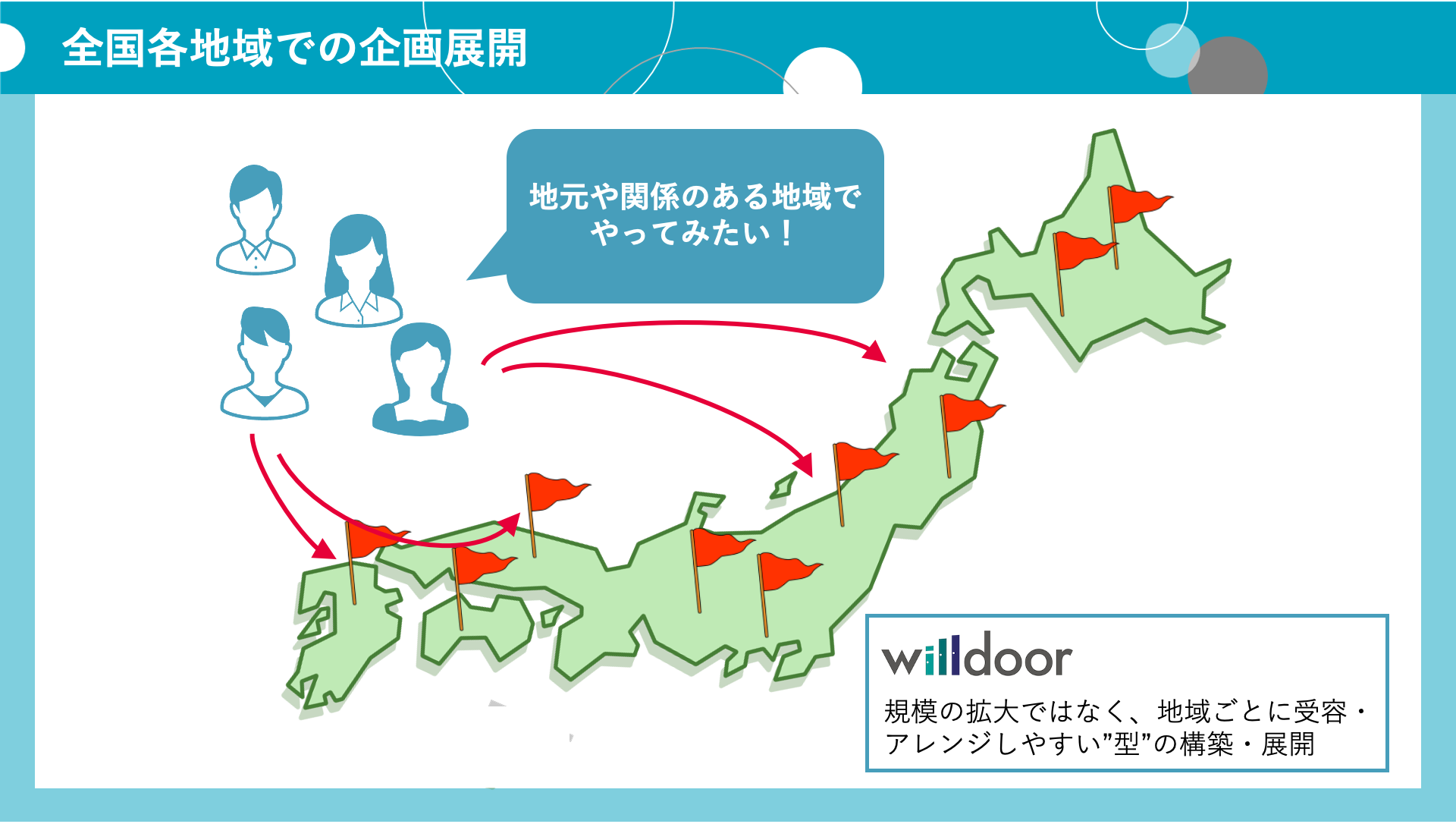 全国各地域での企画展開

地元や関係のある地域でやってみたい！

willdoor

規模の拡大ではなく、地域ごとに受容・アレンジしやすい”型”の構築・展開